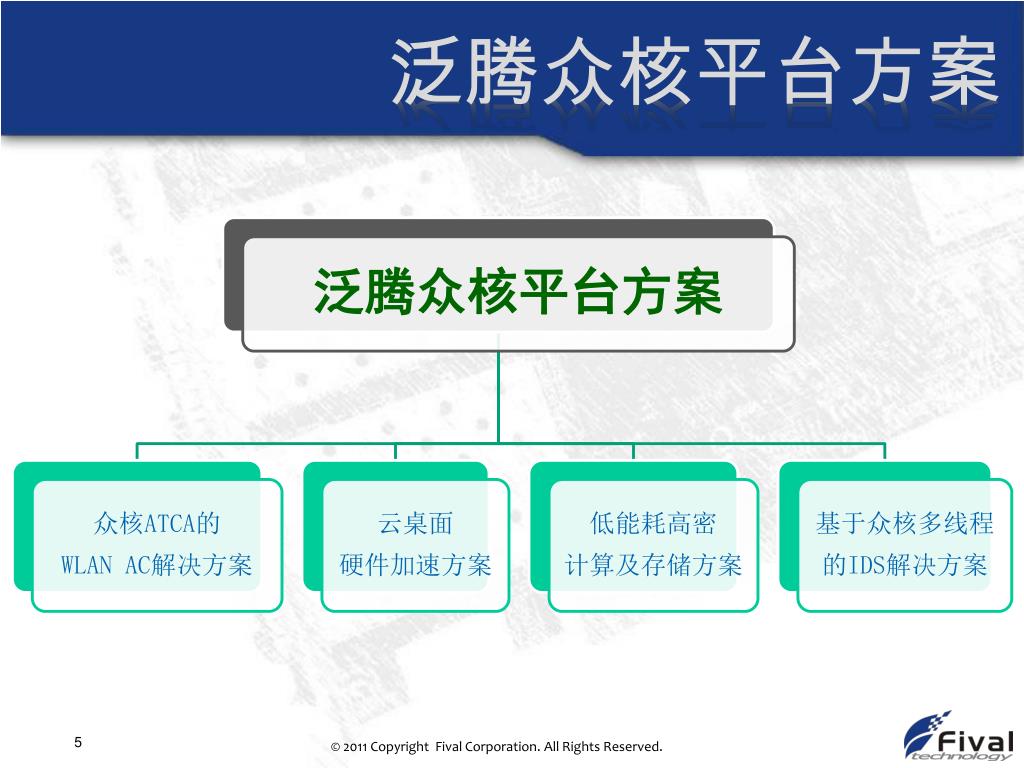 泛腾众核平台方案

泛腾众核平台方案

众核ATCA的 WLAN AC解决方案

云桌面 硬件加速方案

低能耗高密 计算及存储方案

基于众核多线程 的IDS解决方案

5

© 2011 Copyright Fival Corporation. All Rights Reserved.

Fival technology